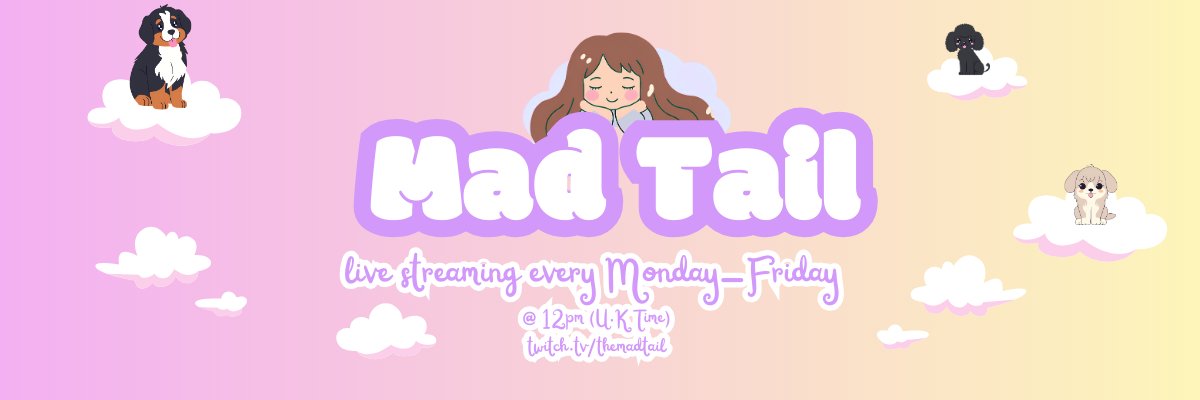 Mad Tail

live streaming every Monday-Friday

@ 12pm (U.K. Time)
twitch.tv/themadtail